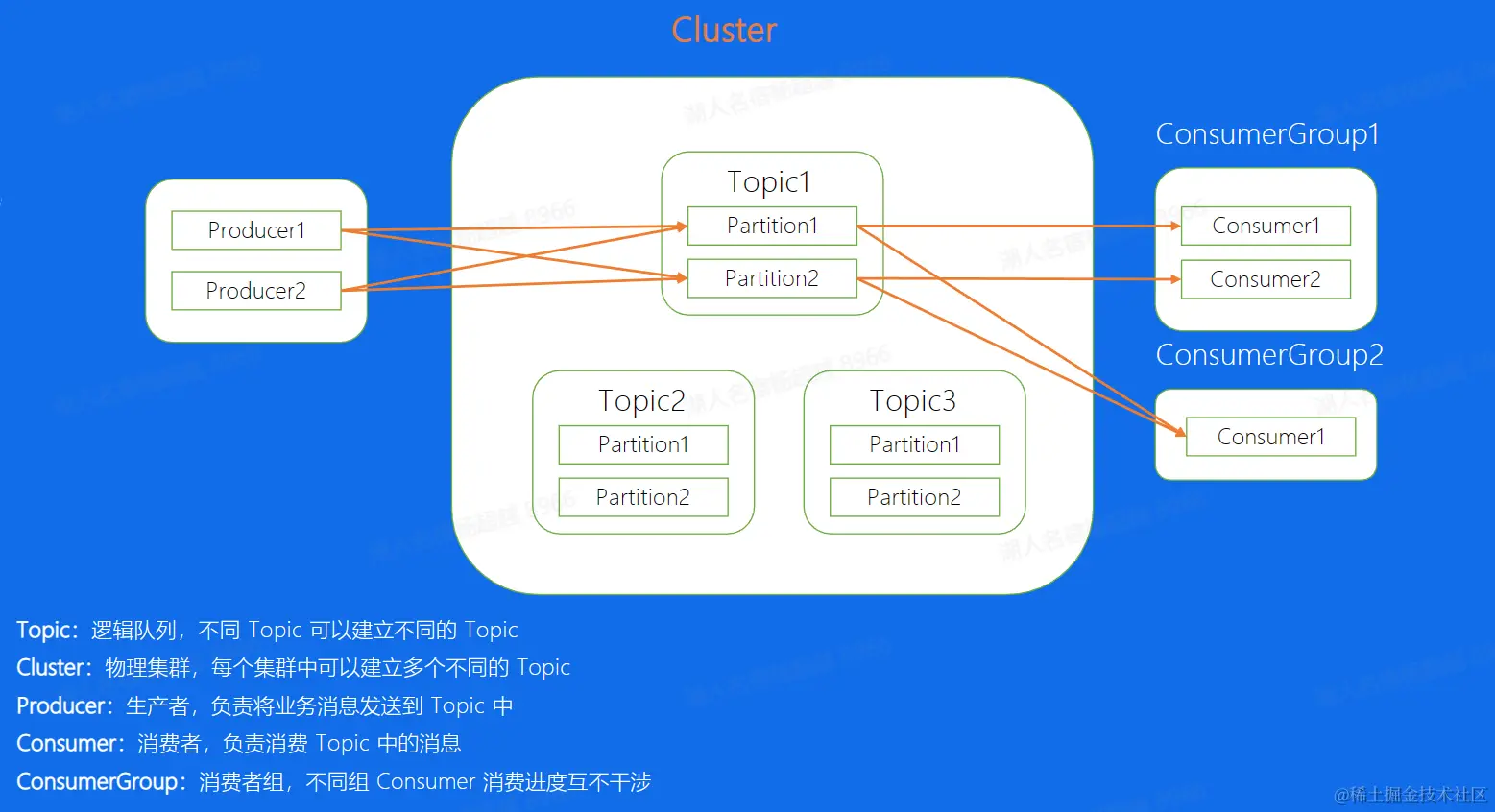 Cluster

Producer1
Producer2

Topic1
Partition1
Partition2

Topic2
Partition1
Partition2

Topic3
Partition1
Partition2

ConsumerGroup1
Consumer1
Consumer2

ConsumerGroup2
Consumer1

Topic：逻辑队列，不同 Topic 可以建立不同的 Topic
Cluster：物理集群，每个集群中可以建立多个不同的 Topic
Producer：生产者，负责将业务消息发送到 Topic 中
Consumer：消费者，负责消费 Topic 中的消息
ConsumerGroup：消费者组，不同组 Consumer 消费进度互不干涉

@稀土掘金技术社区